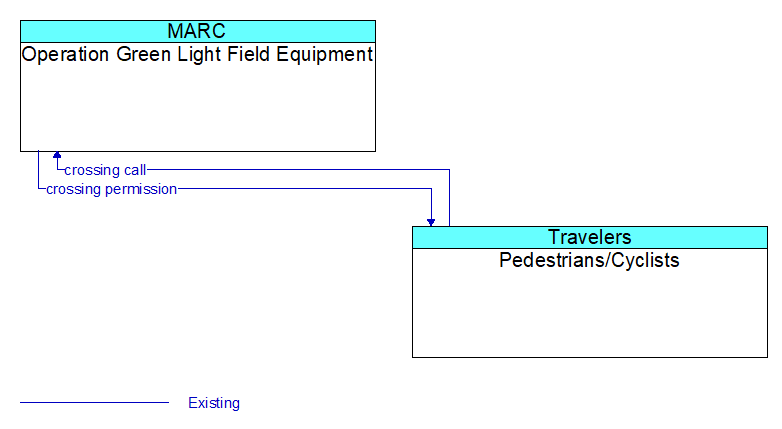 MARC
Operation Green Light Field Equipment

crossing call
crossing permission

Travelers
Pedestrians/Cyclists

Existing